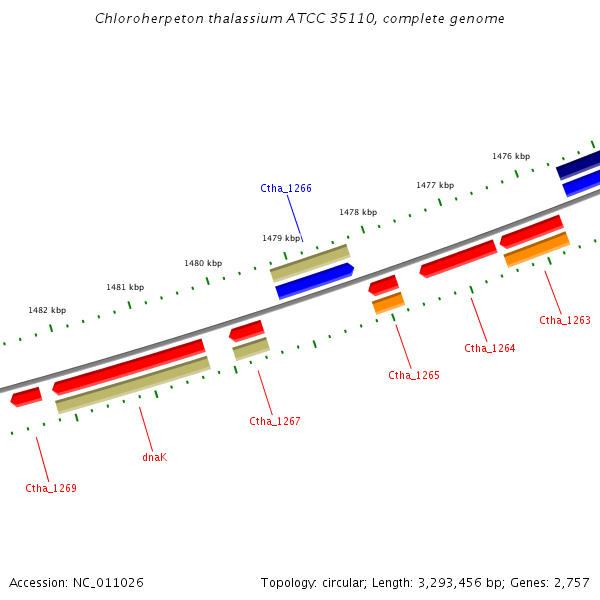 Chloroherpeton thalassium ATCC 35110, complete genome

1476 kbp
1477 kbp
Ctha_1266
1478 kbp
1479 kbp
1480 kbp
1481 kbp
1482 kbp

Ctha_1263
Ctha_1264
Ctha_1265
Ctha_1267
dnaK
Ctha_1269

Accession: NC_011026

Topology: circular; Length: 3,293,456 bp; Genes: 2,757